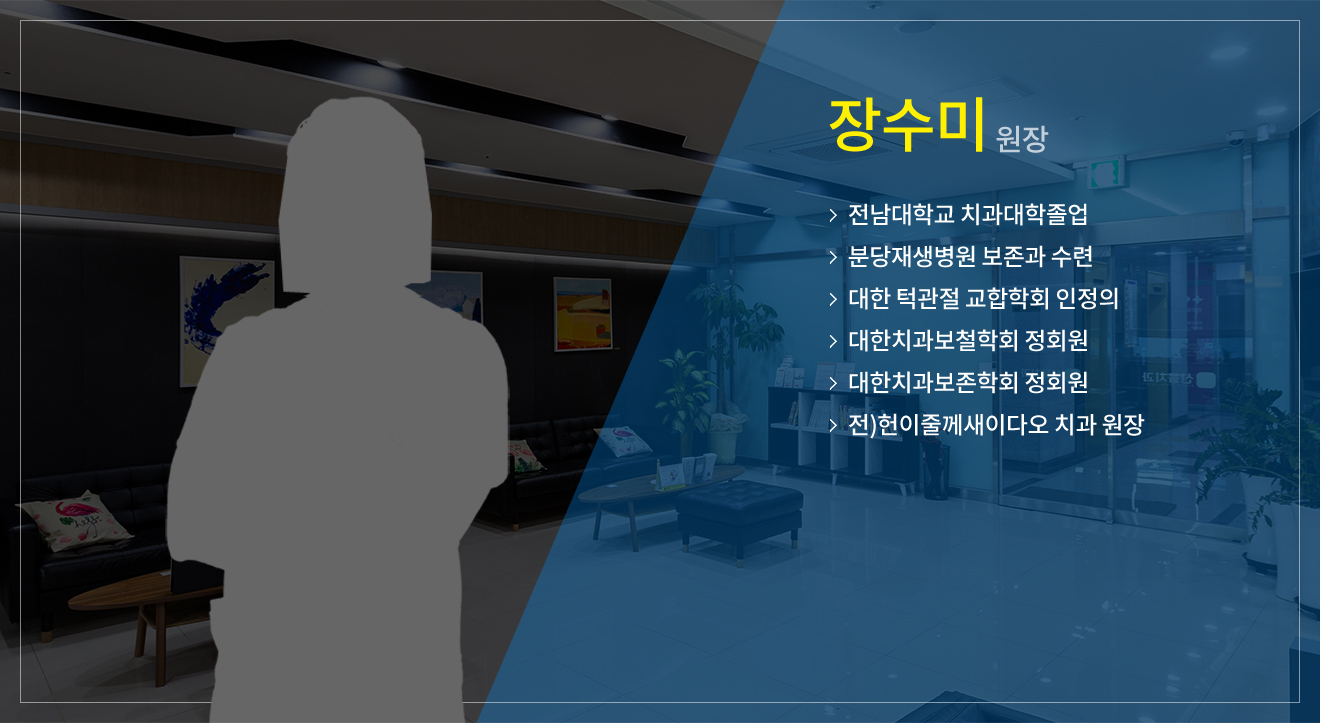 장수미 원장

> 전남대학교 치과대학졸업
> 분당재생병원 보존과 수련
> 대한 턱관절 교합학회 인정의
> 대한치과보철학회 정회원
> 대한치과보존학회 정회원
> 전)헌이줄께새이다오 치과 원장